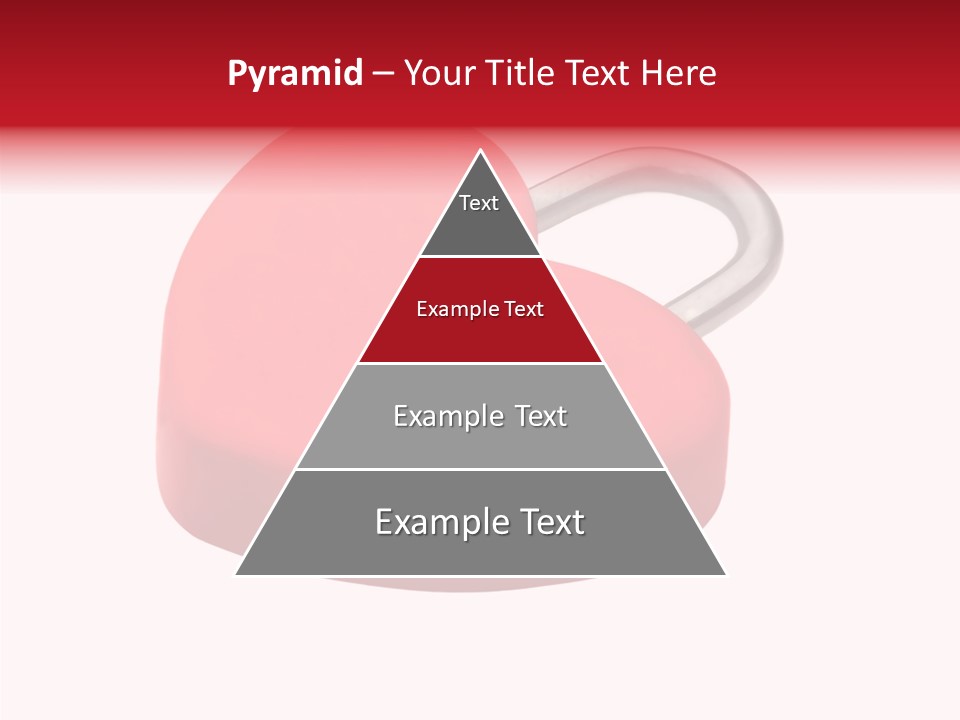 Pyramid – Your Title Text Here

Text

Example Text

Example Text

Example Text